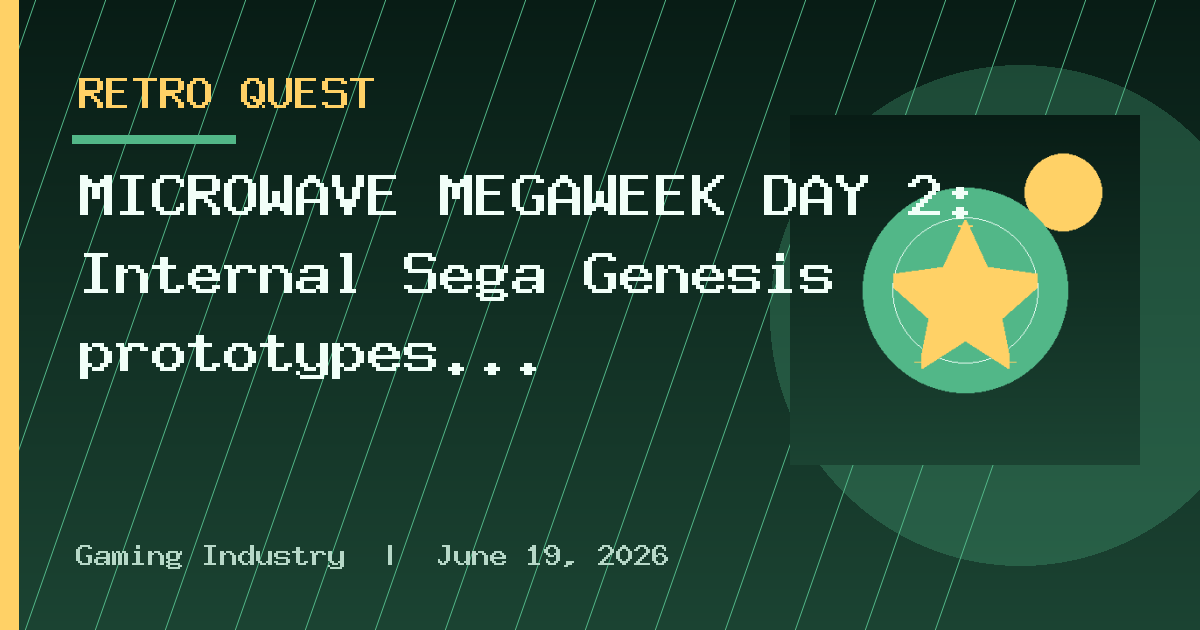 RETRO QUEST

MICROWAVE MEGAWEEK DAY 2: Internal Sega Genesis prototypes...

Gaming Industry | June 19, 2026